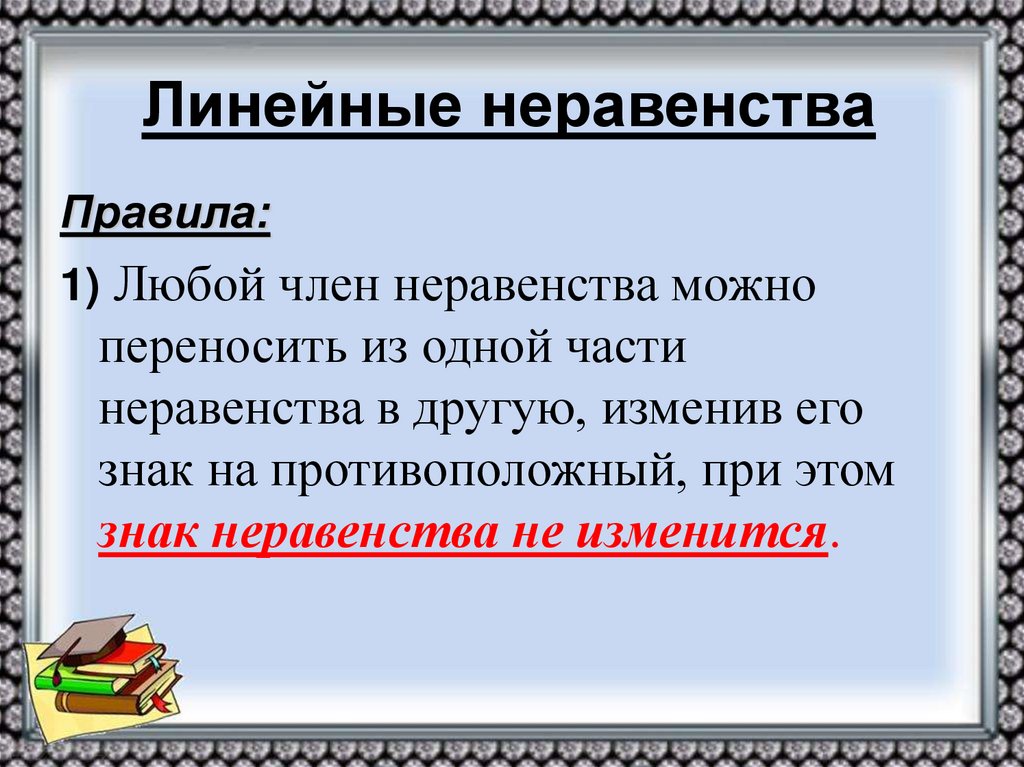 Линейные неравенства

Правила:

1) Любой член неравенства можно переносить из одной части неравенства в другую, изменив его знак на противоположный, при этом знак неравенства не изменится.